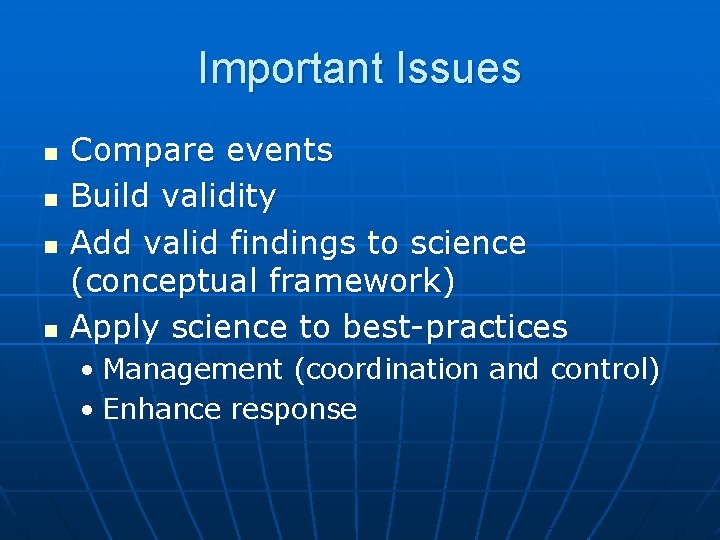 Important Issues

- Compare events
- Build validity
- Add valid findings to science (conceptual framework)
- Apply science to best-practices
  - Management (coordination and control)
  - Enhance response